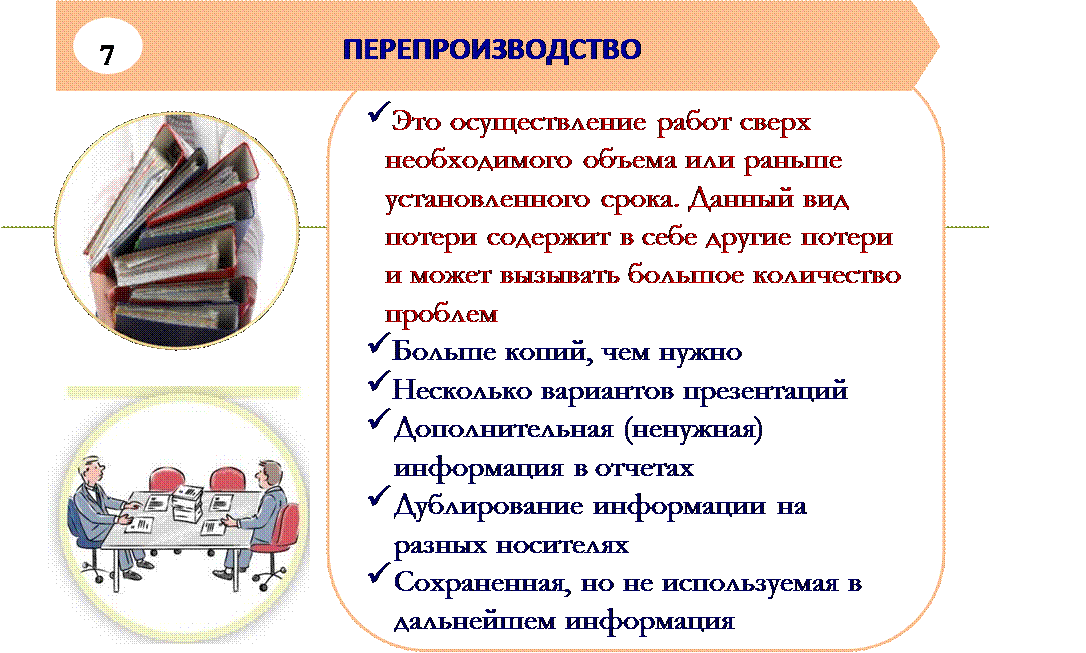 7

ПЕРЕПРОИЗВОДСТВО

✓Это осуществление работ сверх необходимого объема или раньше установленного срока. Данный вид потери содержит в себе другие потери и может вызывать большое количество проблем
✓Больше копий, чем нужно
✓Несколько вариантов презентаций
✓Дополнительная (ненужная) информация в отчетах
✓Дублирование информации на разных носителях
✓Сохраненная, но не используемая в дальнейшем информация